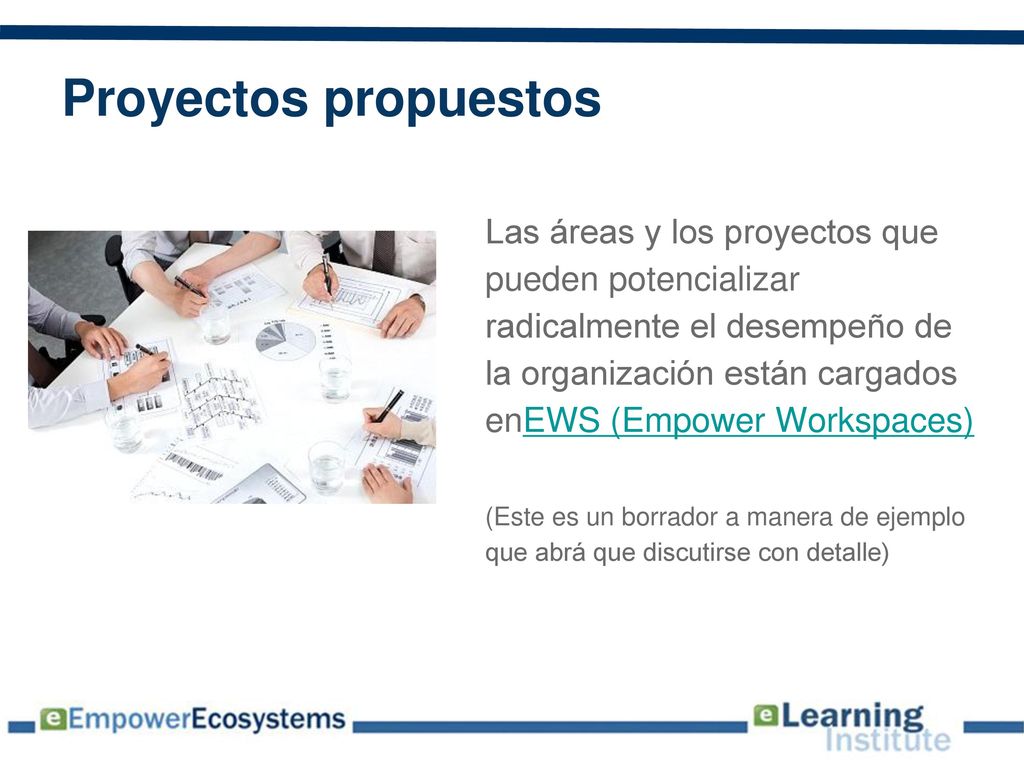 Proyectos propuestos

Las áreas y los proyectos que pueden potencializar radicalmente el desempeño de la organización están cargados enEWS (Empower Workspaces)

(Este es un borrador a manera de ejemplo que abrá que discutirse con detalle)

eEmpowerEcosystems

eLearning Institute